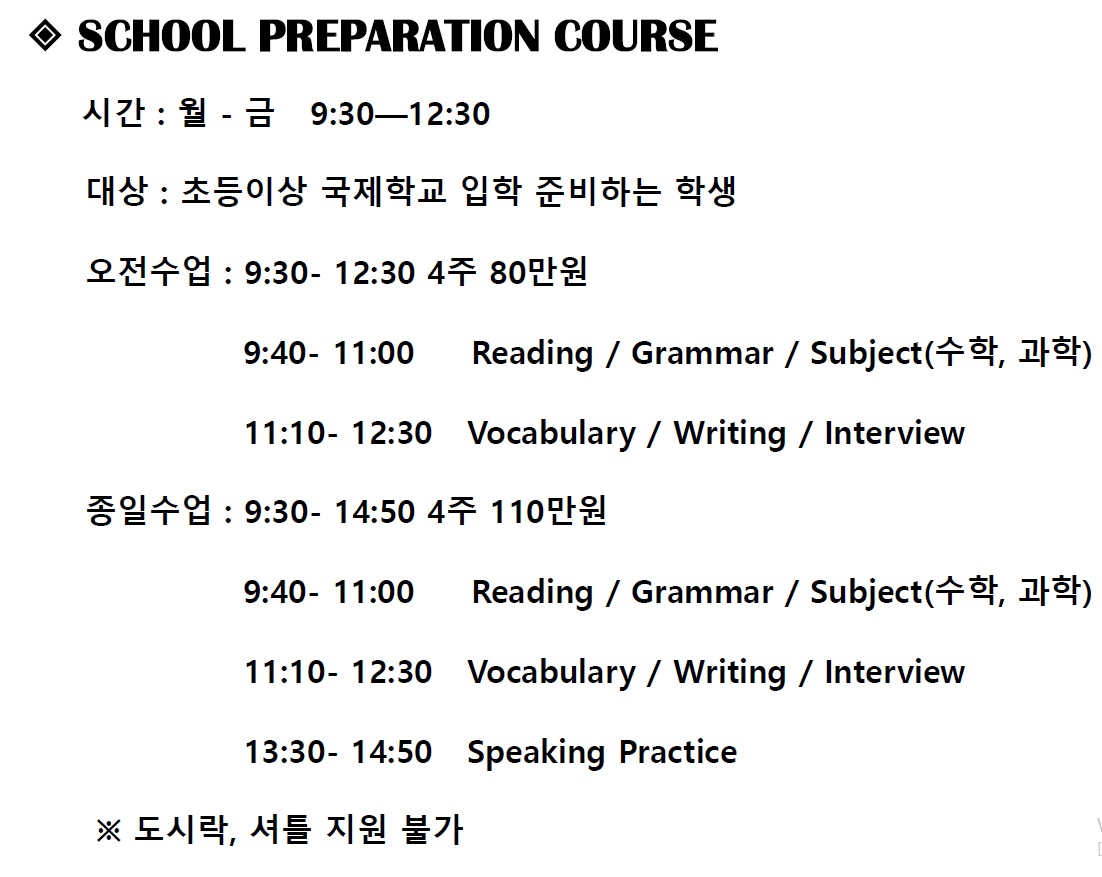 ◈ SCHOOL PREPARATION COURSE

시간 : 월 - 금 9:30—12:30

대상 : 초등이상 국제학교 입학 준비하는 학생

오전수업 : 9:30- 12:30 4주 80만원

9:40- 11:00 Reading / Grammar / Subject(수학, 과학)

11:10- 12:30 Vocabulary / Writing / Interview

종일수업 : 9:30- 14:50 4주 110만원

9:40- 11:00 Reading / Grammar / Subject(수학, 과학)

11:10- 12:30 Vocabulary / Writing / Interview

13:30- 14:50 Speaking Practice

※ 도시락, 셔틀 지원 불가